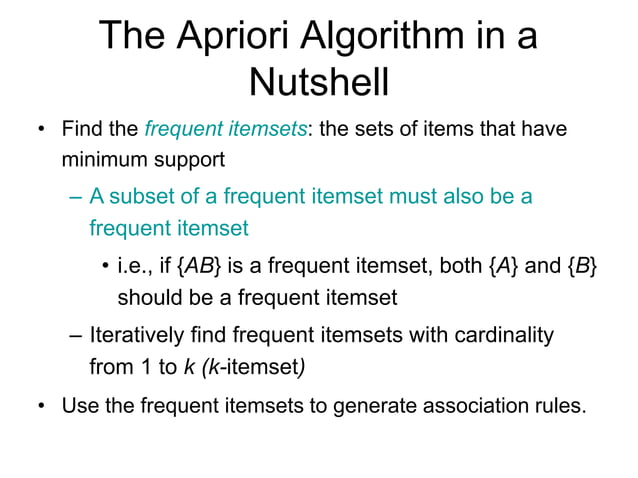 The Apriori Algorithm in a Nutshell

• Find the frequent itemsets: the sets of items that have minimum support

– A subset of a frequent itemset must also be a frequent itemset

• i.e., if {AB} is a frequent itemset, both {A} and {B} should be a frequent itemset

– Iteratively find frequent itemsets with cardinality from 1 to k (k-itemset)

• Use the frequent itemsets to generate association rules.